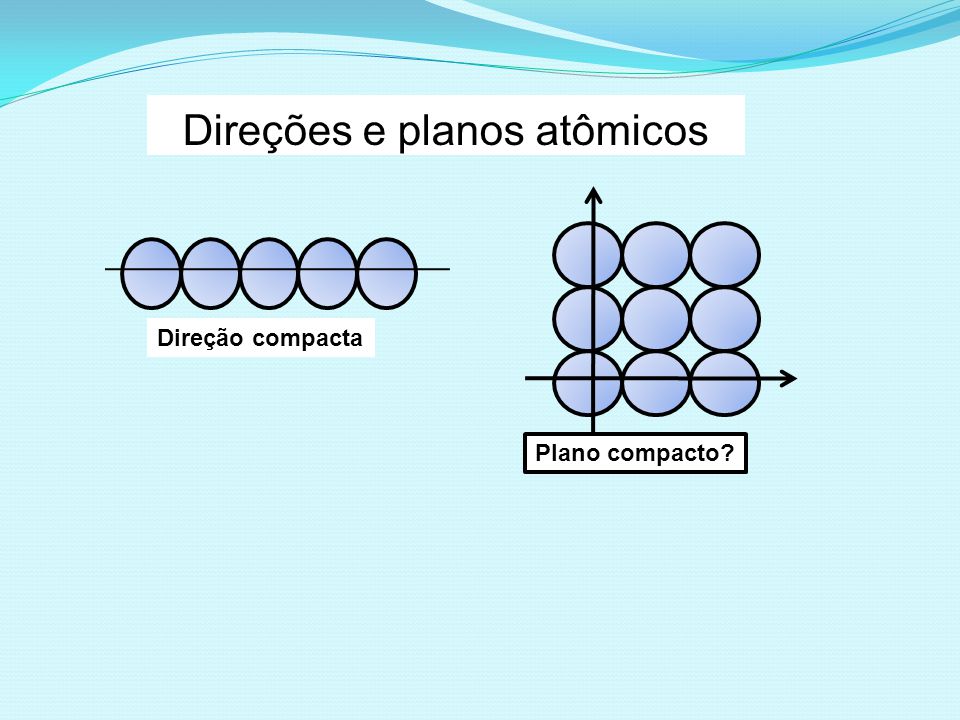 Direções e planos atômicos

Direção compacta

Plano compacto?